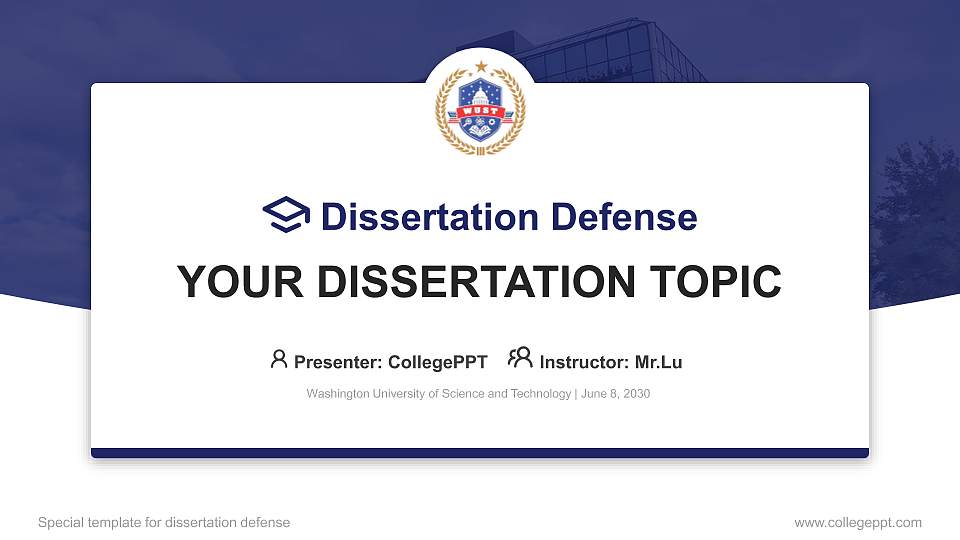 WUST

Dissertation Defense

YOUR DISSERTATION TOPIC

Presenter: CollegePPT Instructor: Mr.Lu

Washington University of Science and Technology | June 8, 2030

Special template for dissertation defense

www.collegeppt.com